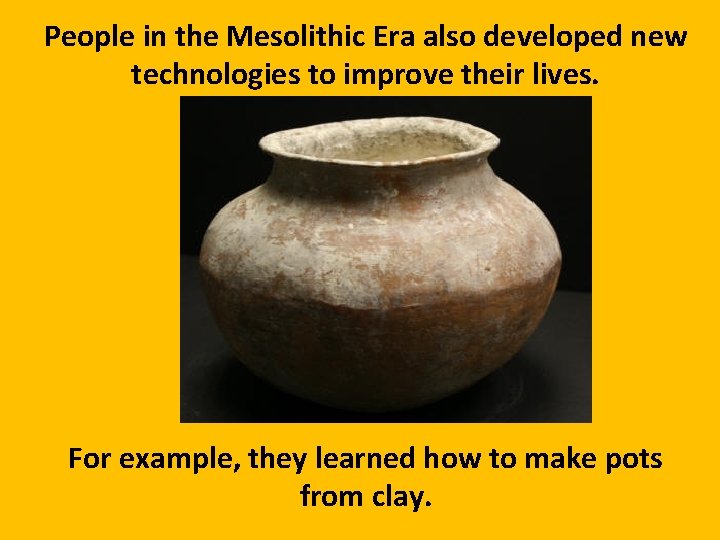 People in the Mesolithic Era also developed new technologies to improve their lives.

For example, they learned how to make pots from clay.